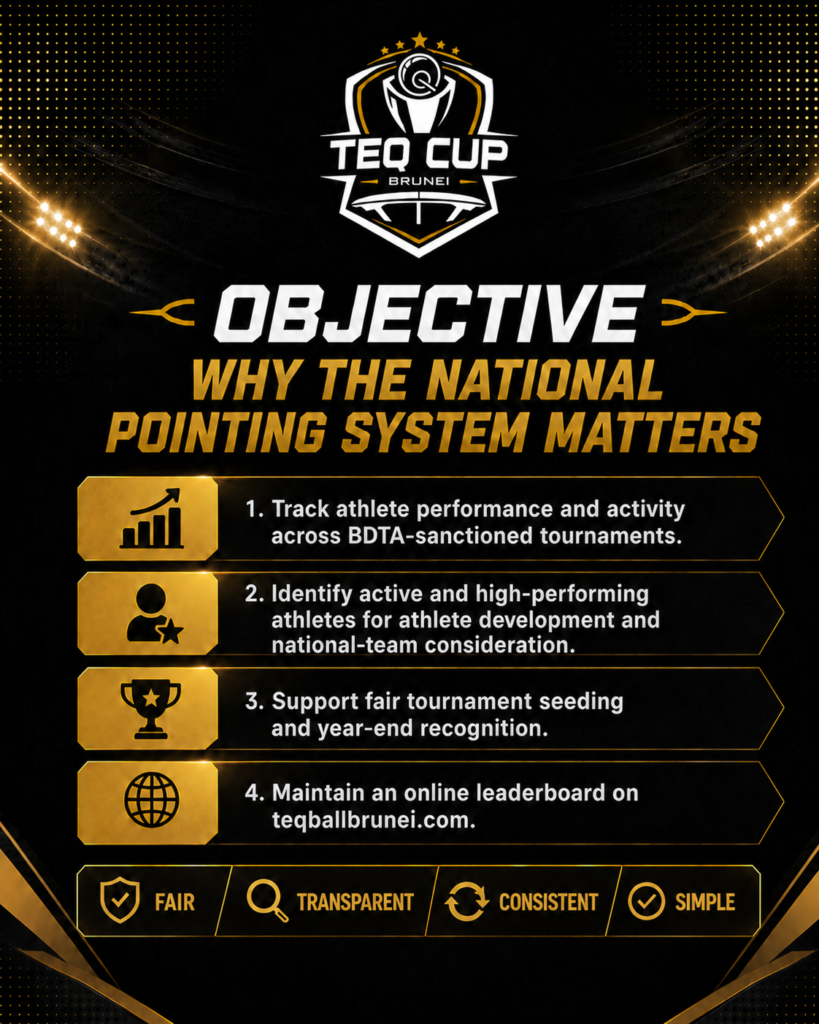 TEQ CUP
BRUNEI

OBJECTIVE
WHY THE NATIONAL POINTING SYSTEM MATTERS

1. Track athlete performance and activity across BDTA-sanctioned tournaments.

2. Identify active and high-performing athletes for athlete development and national-team consideration.

3. Support fair tournament seeding and year-end recognition.

4. Maintain an online leaderboard on teqballbrunei.com.

FAIR
TRANSPARENT
CONSISTENT
SIMPLE